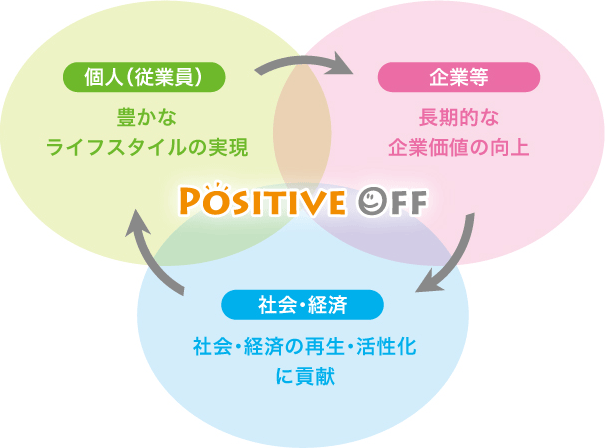 個人（従業員）

豊かな
ライフスタイルの実現

企業等

長期的な
企業価値の向上

POSITIVE OFF

社会・経済

社会・経済の再生・活性化
に貢献